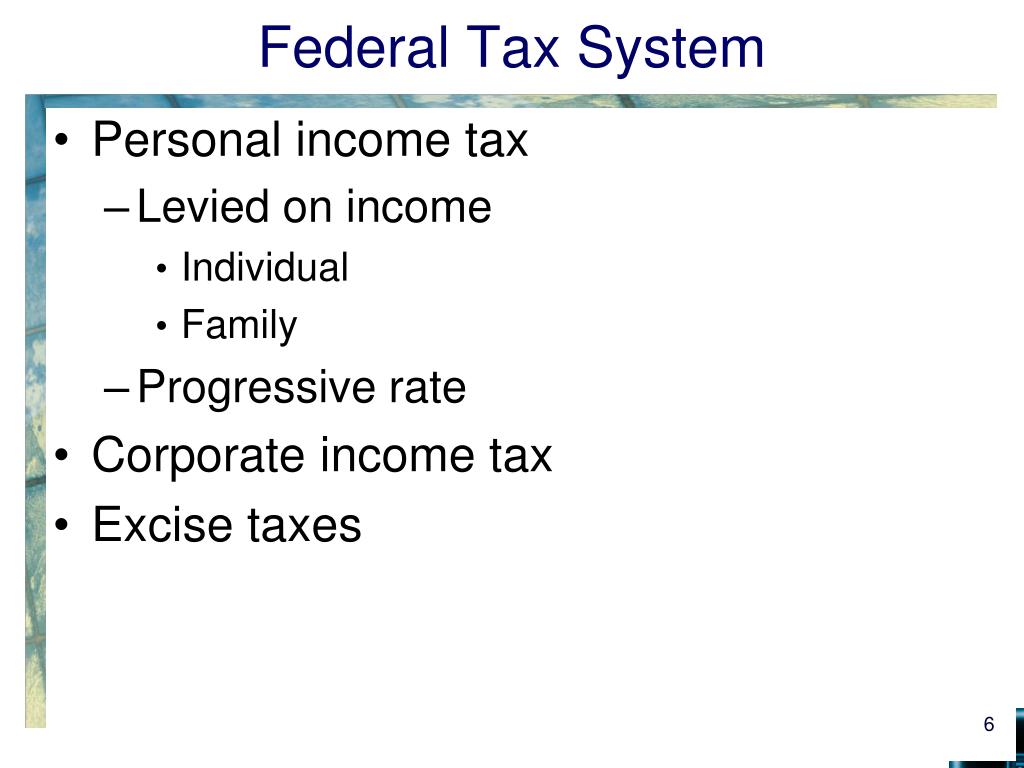 Federal Tax System

• Personal income tax
– Levied on income
• Individual
• Family
– Progressive rate
• Corporate income tax
• Excise taxes

6